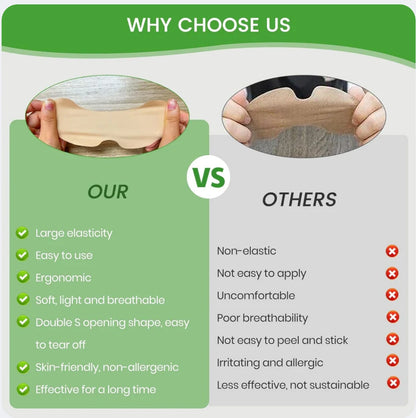 WHY CHOOSE US

VS

OUR

Large elasticity
Easy to use
Ergonomic
Soft, light and breathable
Double S opening shape, easy to tear off
Skin-friendly, non-allergenic
Effective for a long time

OTHERS

Non-elastic
Not easy to apply
Uncomfortable
Poor breathability
Not easy to peel and stick
Irritating and allergic
Less effective, not sustainable